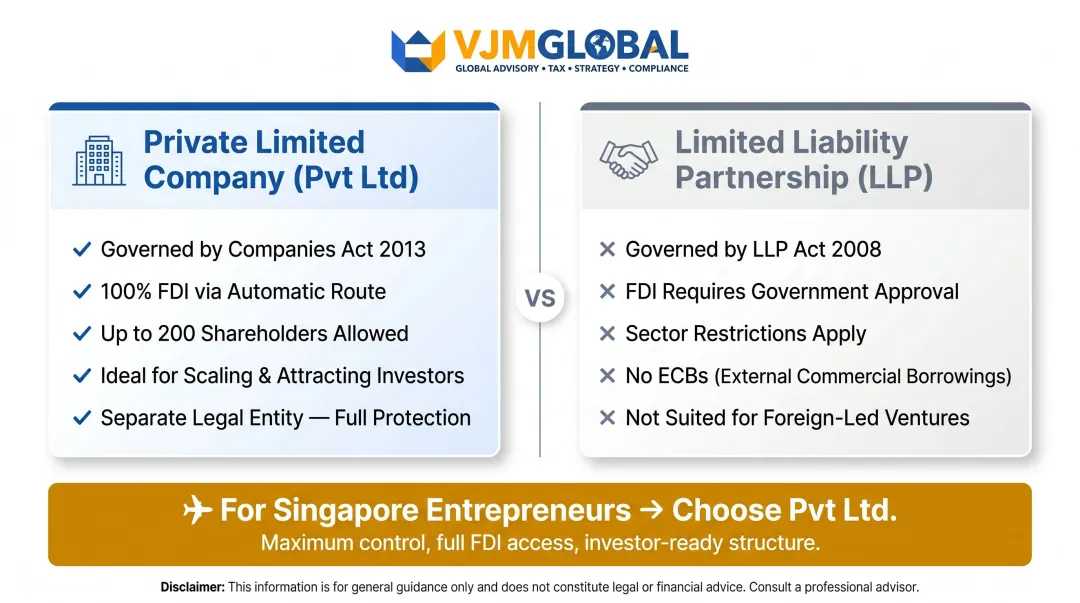 VJMGLOBAL
GLOBAL ADVISORY • TAX • STRATEGY • COMPLIANCE

Private Limited Company (Pvt Ltd)

✓ Governed by Companies Act 2013
✓ 100% FDI via Automatic Route
✓ Up to 200 Shareholders Allowed
✓ Ideal for Scaling & Attracting Investors
✓ Separate Legal Entity — Full Protection

VS

Limited Liability Partnership (LLP)

✕ Governed by LLP Act 2008
✕ FDI Requires Government Approval
✕ Sector Restrictions Apply
✕ No ECBs (External Commercial Borrowings)
✕ Not Suited for Foreign-Led Ventures

✈ For Singapore Entrepreneurs → Choose Pvt Ltd.
Maximum control, full FDI access, investor-ready structure.

Disclaimer: This information is for general guidance only and does not constitute legal or financial advice. Consult a professional advisor.